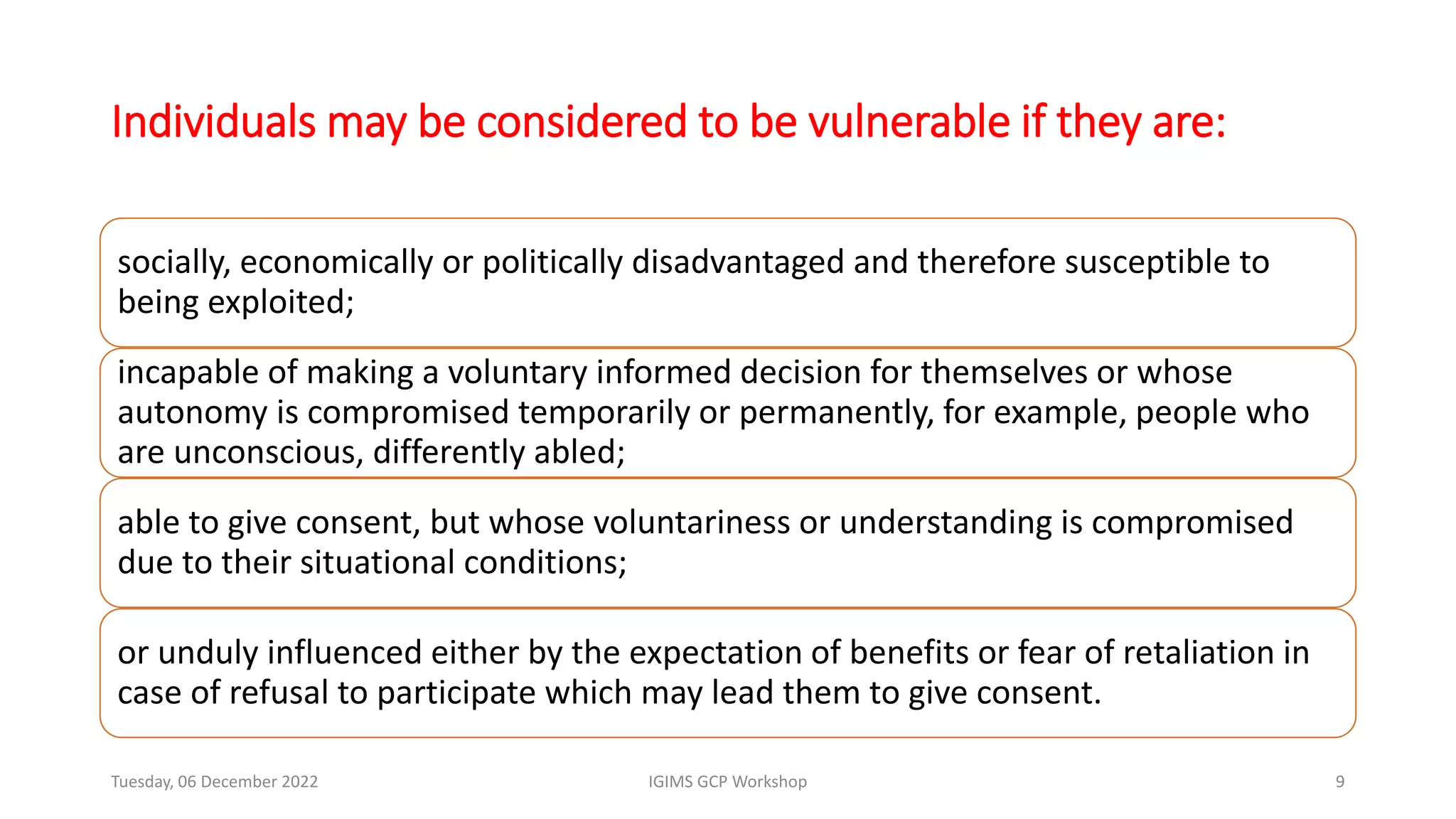 Individuals may be considered to be vulnerable if they are:

socially, economically or politically disadvantaged and therefore susceptible to being exploited;

incapable of making a voluntary informed decision for themselves or whose autonomy is compromised temporarily or permanently, for example, people who are unconscious, differently abled;

able to give consent, but whose voluntariness or understanding is compromised due to their situational conditions;

or unduly influenced either by the expectation of benefits or fear of retaliation in case of refusal to participate which may lead them to give consent.

Tuesday, 06 December 2022

IGIMS GCP Workshop

9